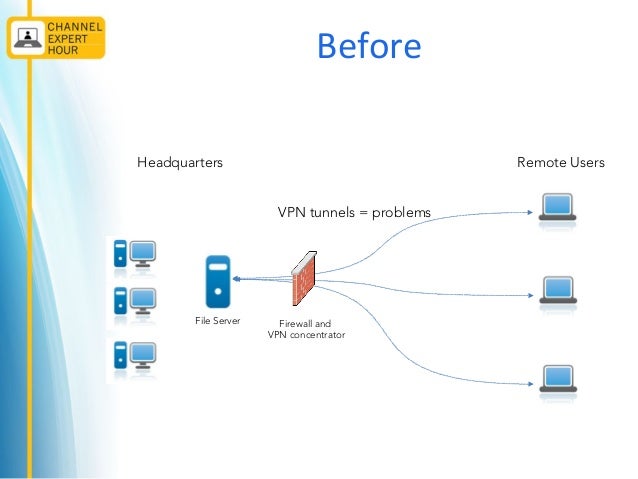 CHANNEL EXPERT HOUR

Before

Headquarters

Remote Users

VPN tunnels = problems

File Server

Firewall and VPN concentrator